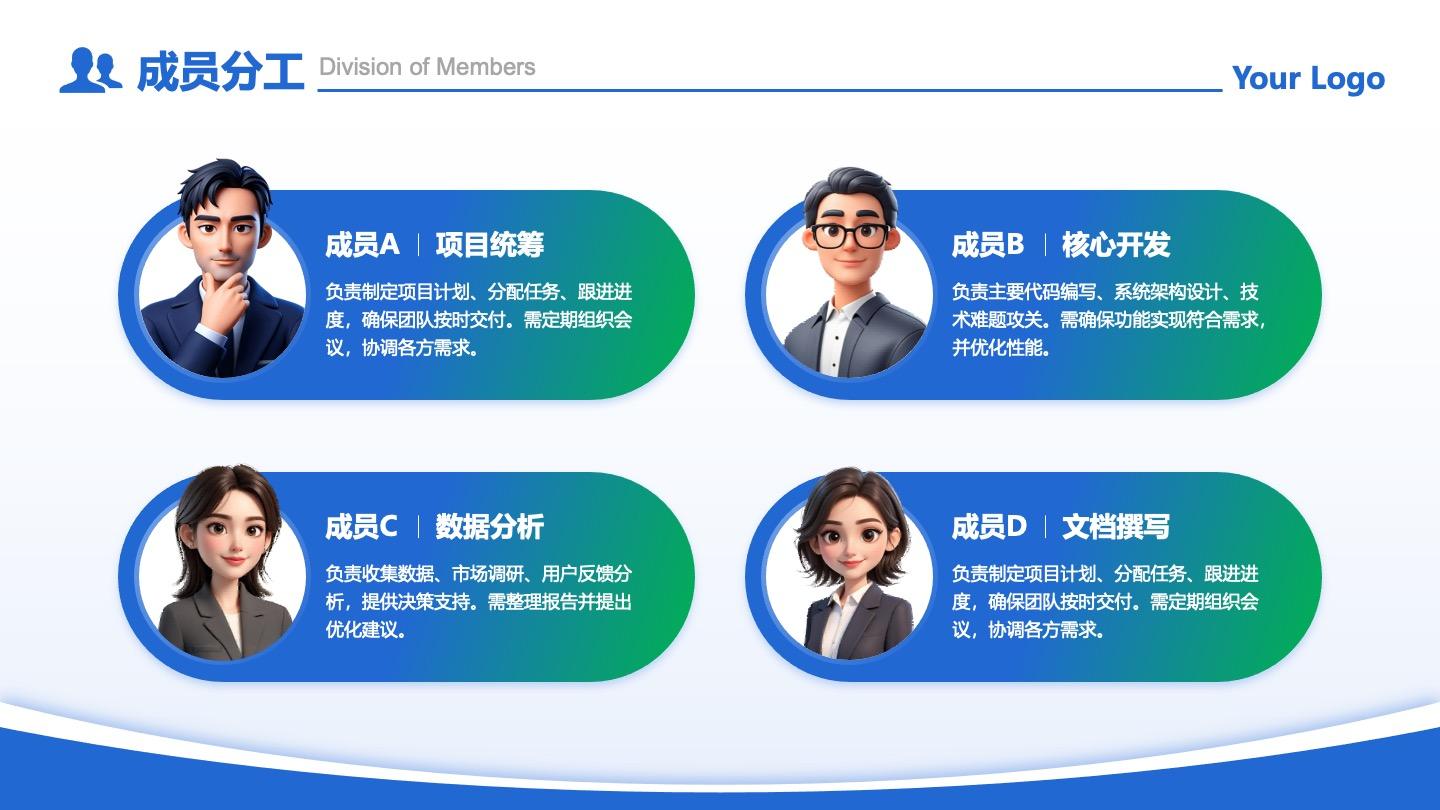 成员分工 Division of Members

Your Logo

成员A | 项目统筹

负责制定项目计划、分配任务、跟进进度，确保团队按时交付。需定期组织会议，协调各方需求。

成员B | 核心开发

负责主要代码编写、系统架构设计、技术难题攻关。需确保功能实现符合需求，并优化性能。

成员C | 数据分析

负责收集数据、市场调研、用户反馈分析，提供决策支持。需整理报告并提出优化建议。

成员D | 文档撰写

负责制定项目计划、分配任务、跟进进度，确保团队按时交付。需定期组织会议，协调各方需求。